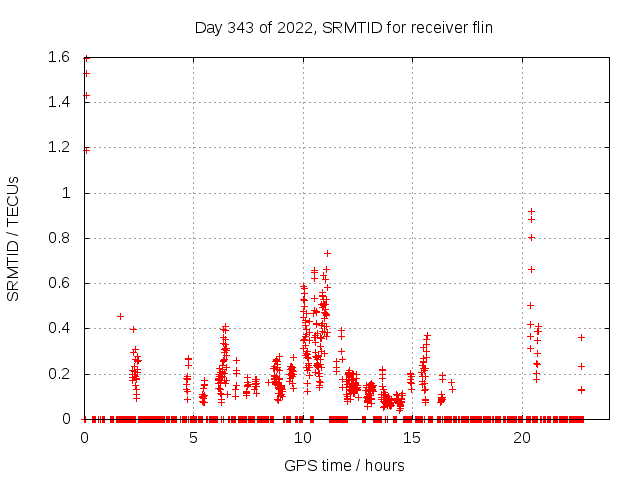 Day 343 of 2022, SRMTID for receiver flin

SRMTID / TECUs

1.6
1.4
1.2
1
0.8
0.6
0.4
0.2
0

0
5
10
15
20

GPS time / hours